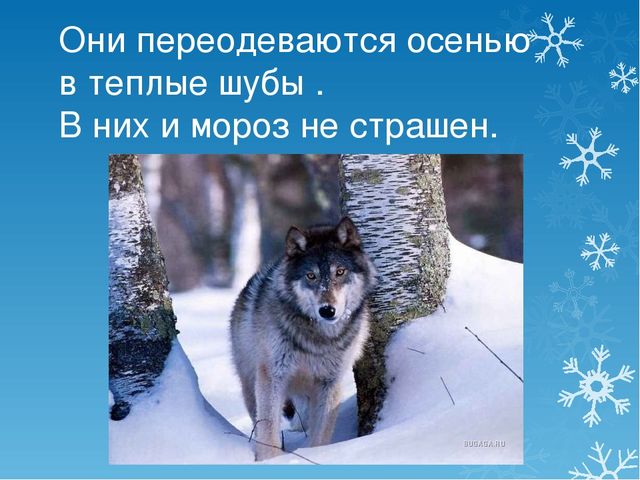 Они переодеваются осенью в теплые шубы .
В них и мороз не страшен.

BUGAGA.RU